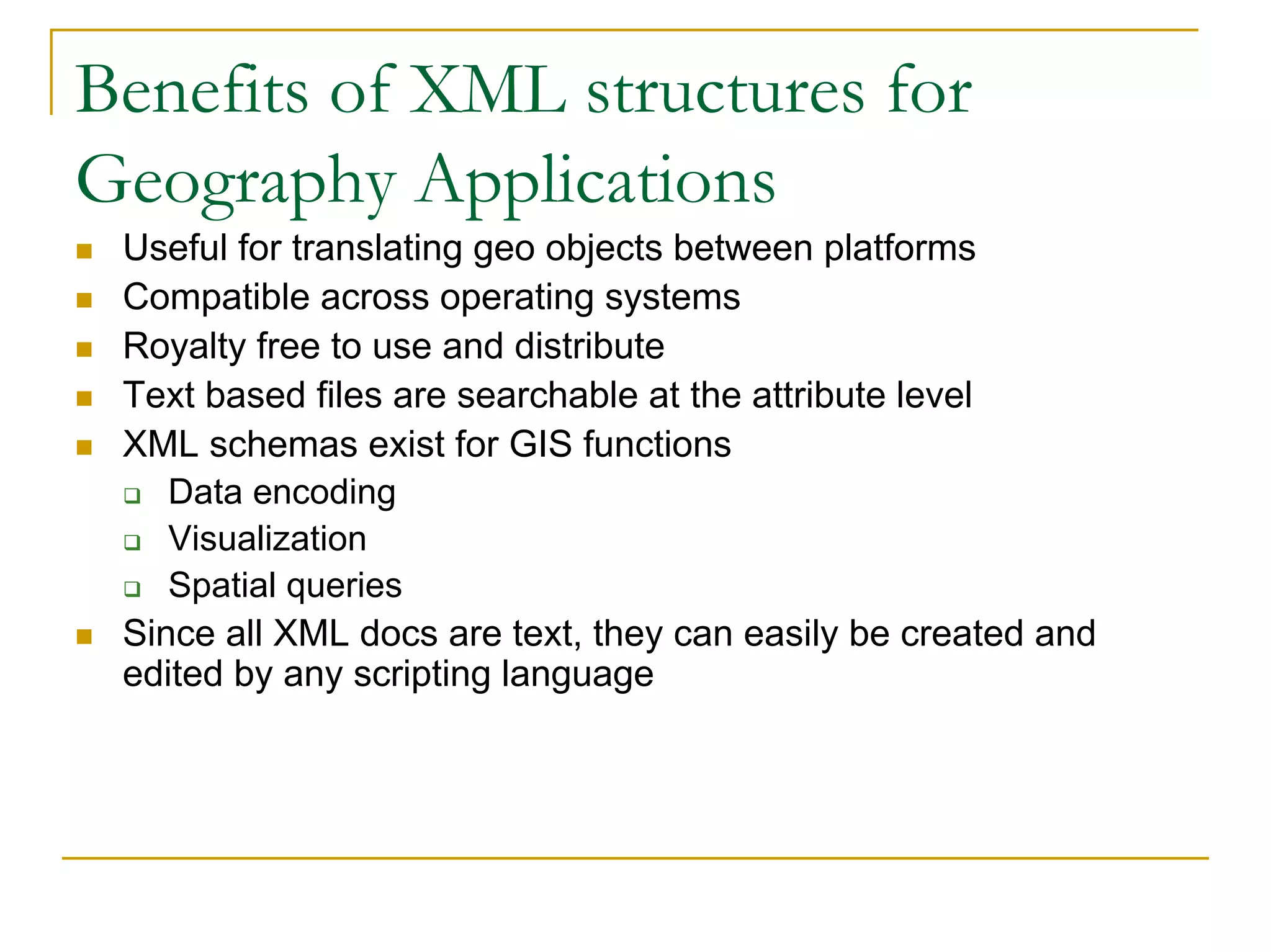 Benefits of XML structures for Geography Applications

- Useful for translating geo objects between platforms
- Compatible across operating systems
- Royalty free to use and distribute
- Text based files are searchable at the attribute level
- XML schemas exist for GIS functions
  - Data encoding
  - Visualization
  - Spatial queries
- Since all XML docs are text, they can easily be created and edited by any scripting language